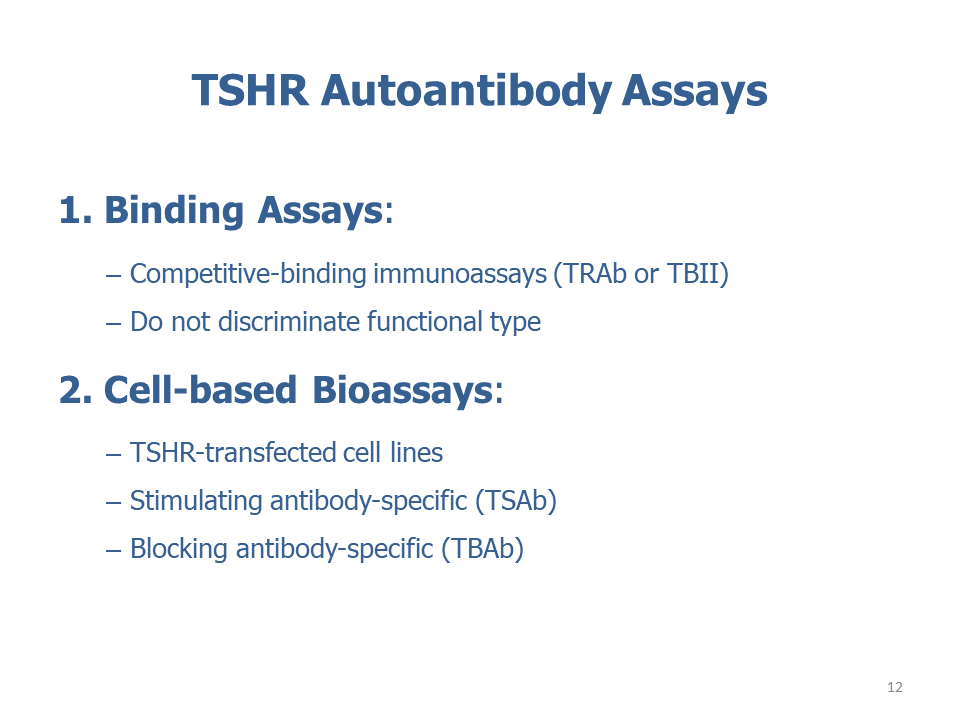 TSHR Autoantibody Assays

1. Binding Assays:

– Competitive-binding immunoassays (TRAb or TBII)

– Do not discriminate functional type

2. Cell-based Bioassays:

– TSHR-transfected cell lines

– Stimulating antibody-specific (TSAb)

– Blocking antibody-specific (TBAb)

12